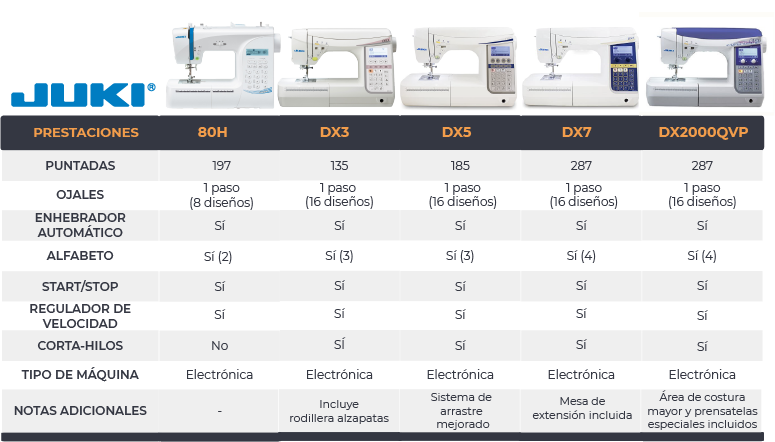 JUKI®

| PRESTACIONES | 80H | DX3 | DX5 | DX7 | DX2000QVP |
|---|---|---|---|---|---|
| PUNTADAS | 197 | 135 | 185 | 287 | 287 |
| OJALES | 1 paso (8 diseños) | 1 paso (16 diseños) | 1 paso (16 diseños) | 1 paso (16 diseños) | 1 paso (16 diseños) |
| ENHEBRADOR AUTOMÁTICO | Sí | Sí | Sí | Sí | Sí |
| ALFABETO | Sí (2) | Sí (3) | Sí (3) | Sí (4) | Sí (4) |
| START/STOP | Sí | Sí | Sí | Sí | Sí |
| REGULADOR DE VELOCIDAD | Sí | Sí | Sí | Sí | Sí |
| CORTA-HILOS | No | Sí | Sí | Sí | Sí |
| TIPO DE MÁQUINA | Electrónica | Electrónica | Electrónica | Electrónica | Electrónica |
| NOTAS ADICIONALES | - | Incluye rodillera alzapatas | Sistema de arrastre mejorado | Mesa de extensión incluida | Área de costura mayor y prensatelas especiales incluidos |